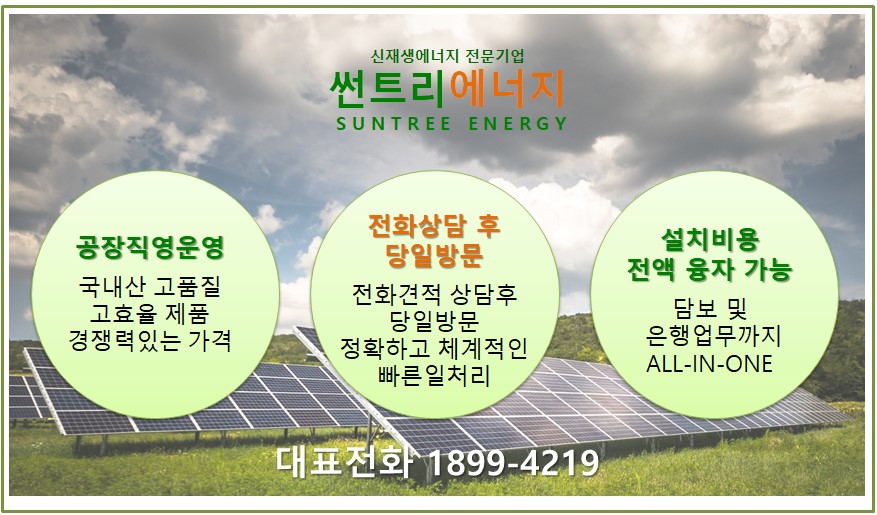 신재생에너지 전문기업

썬트리에너지

SUNTREE ENERGY

공장직영운영

국내산 고품질
고효율 제품
경쟁력있는 가격

전화상담 후
당일방문

전화견적 상담후
당일방문
정확하고 체계적인
빠른일처리

설치비용
전액 융자 가능

담보 및
은행업무까지
ALL-IN-ONE

대표전화 1899-4219